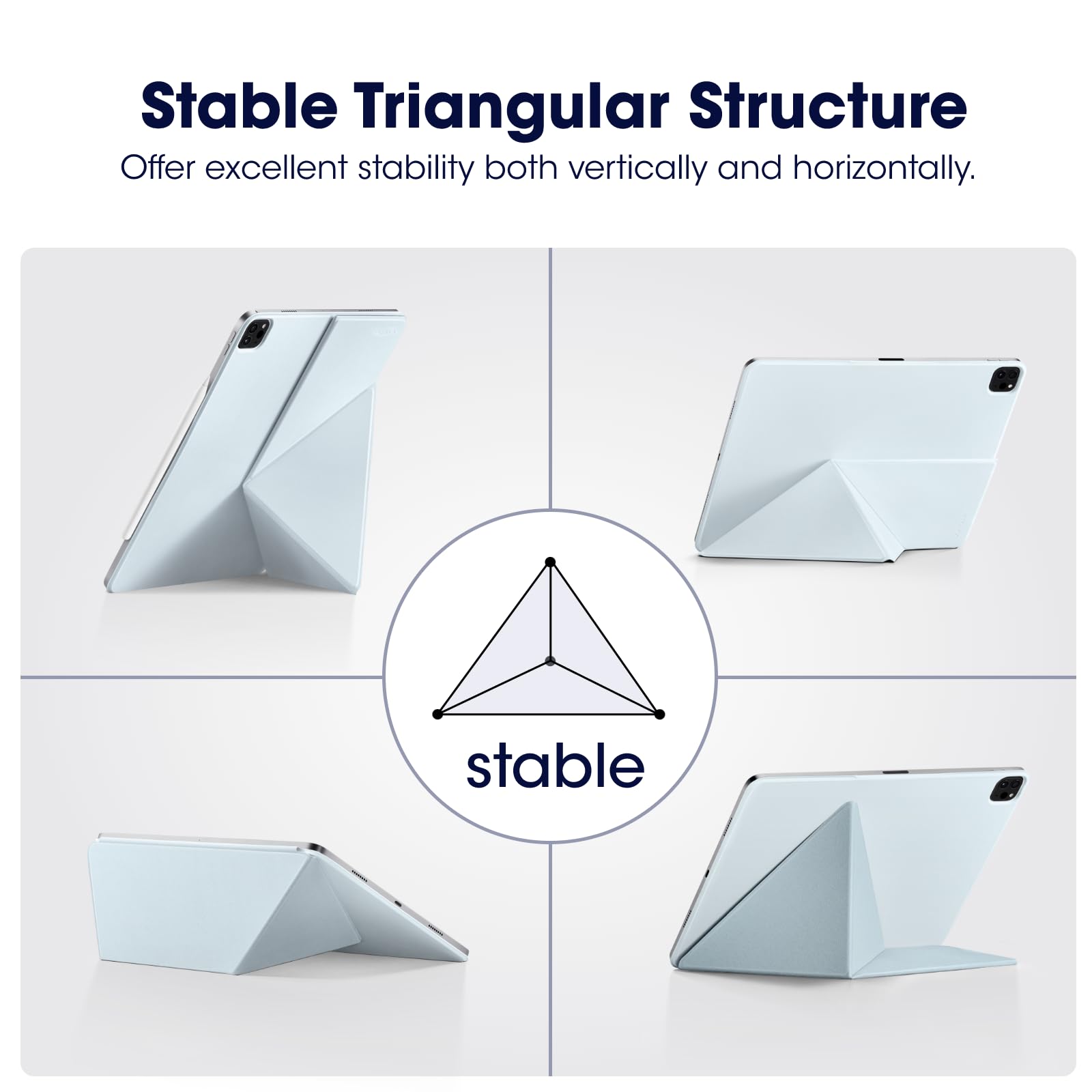 Stable Triangular Structure

Offer excellent stability both vertically and horizontally.

stable